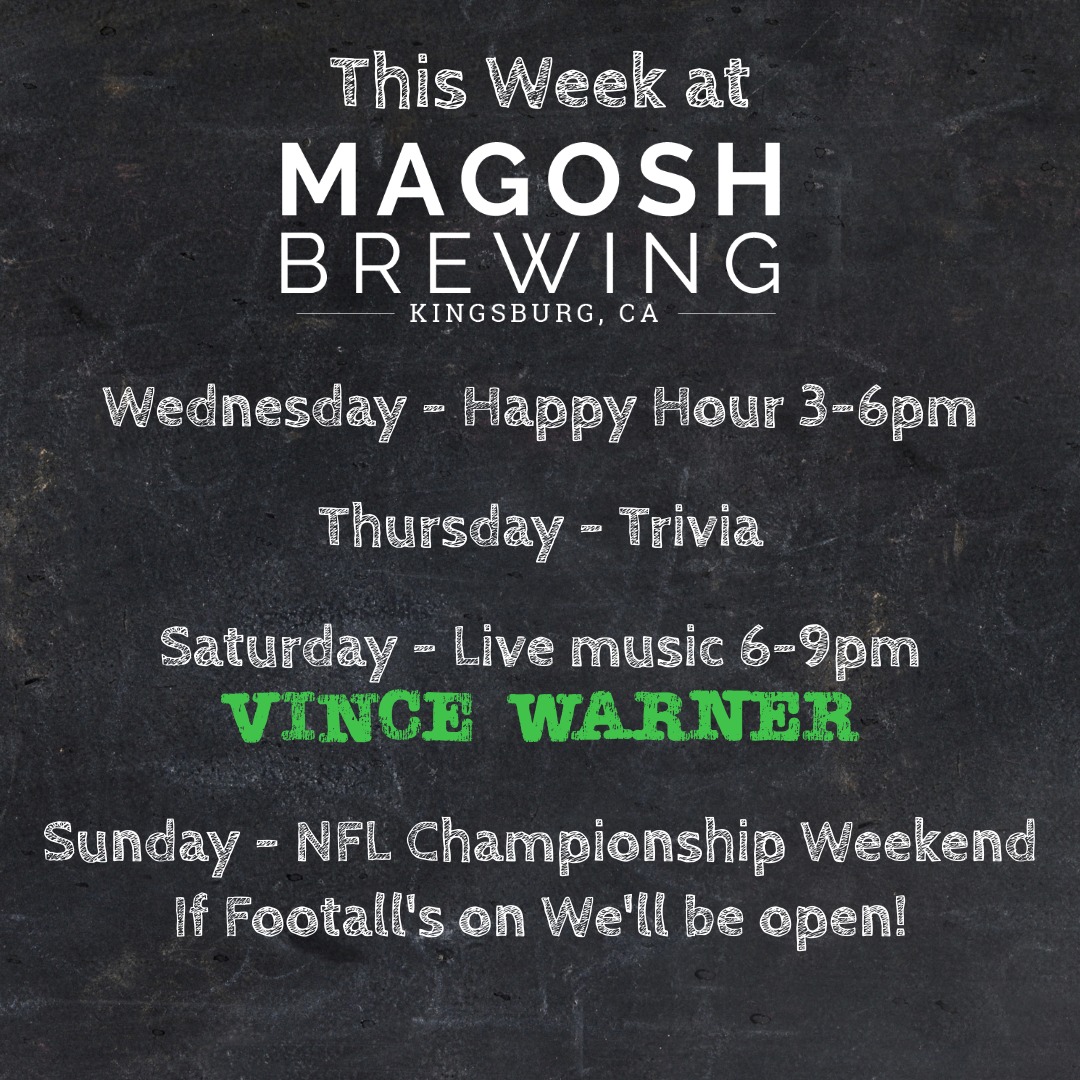 This Week at
MAGOSH
BREWING
KINGSBURG, CA

Wednesday - Happy Hour 3-6pm

Thursday - Trivia

Saturday - Live music 6-9pm
VINCE WARNER

Sunday - NFL Championship Weekend
If Footall's on We'll be open!